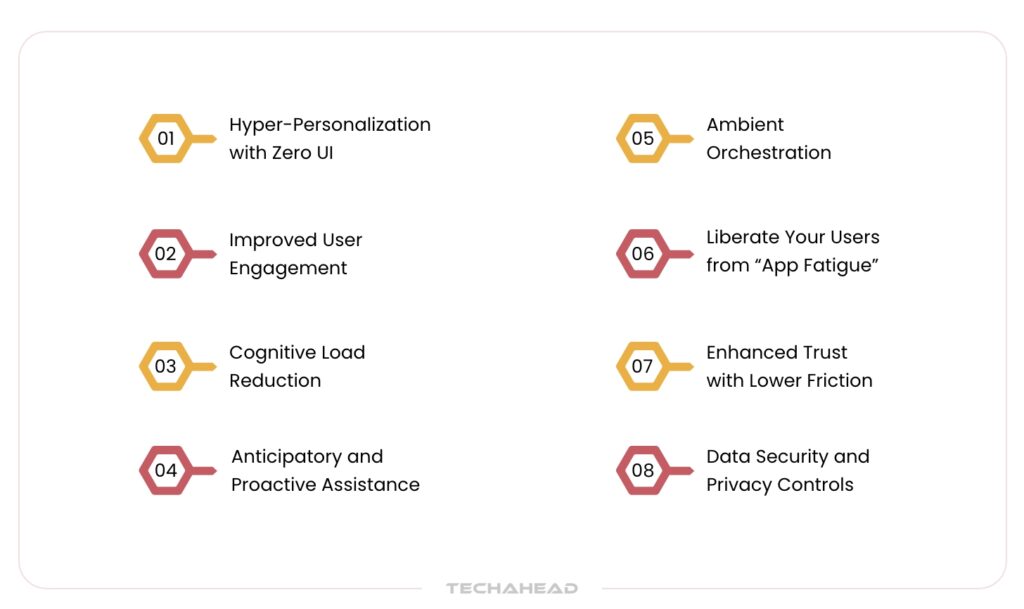 01 Hyper-Personalization with Zero UI

02 Improved User Engagement

03 Cognitive Load Reduction

04 Anticipatory and Proactive Assistance

05 Ambient Orchestration

06 Liberate Your Users from “App Fatigue”

07 Enhanced Trust with Lower Friction

08 Data Security and Privacy Controls

TECHAHEAD